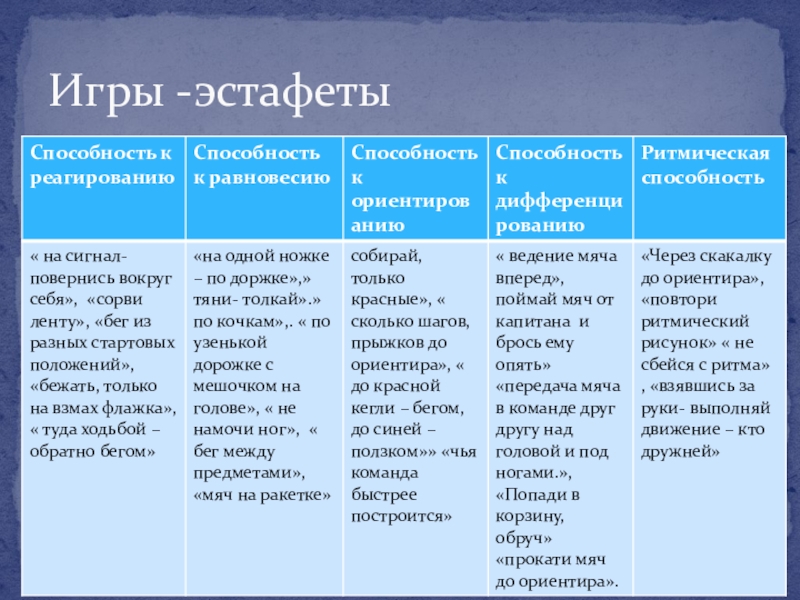 Игры -эстафеты

| Способность к реагированию | Способность к равновесию | Способность к ориентированию | Способность к дифференцированию | Ритмическая способность |
|---|---|---|---|---|
| « на сигнал- повернись вокруг себя», «сорви ленту», «бег из разных стартовых положений», «бежать, только на взмах флажка», « туда ходьбой – обратно бегом» | «на одной ножке – по доржке»,» тяни- толкай».» по кочкам»,. « по узенькой дорожке с мешочком на голове», « не намочи ног», « бег между предметами», «мяч на ракетке» | собирай, только красные», « сколько шагов, прыжков до ориентира», « до красной кегли – бегом, до синей – ползком»» «чья команда быстрее построится» | « ведение мяча вперед», поймай мяч от капитана и брось ему опять» «передача мяча в команде друг другу над головой и под ногами.», «Попади в корзину, обруч» «прокати мяч до ориентира». | «Через скакалку до ориентира», «повтори ритмический рисунок» « не сбейся с ритма» , «взявшись за руки- выполняй движение – кто дружней» |